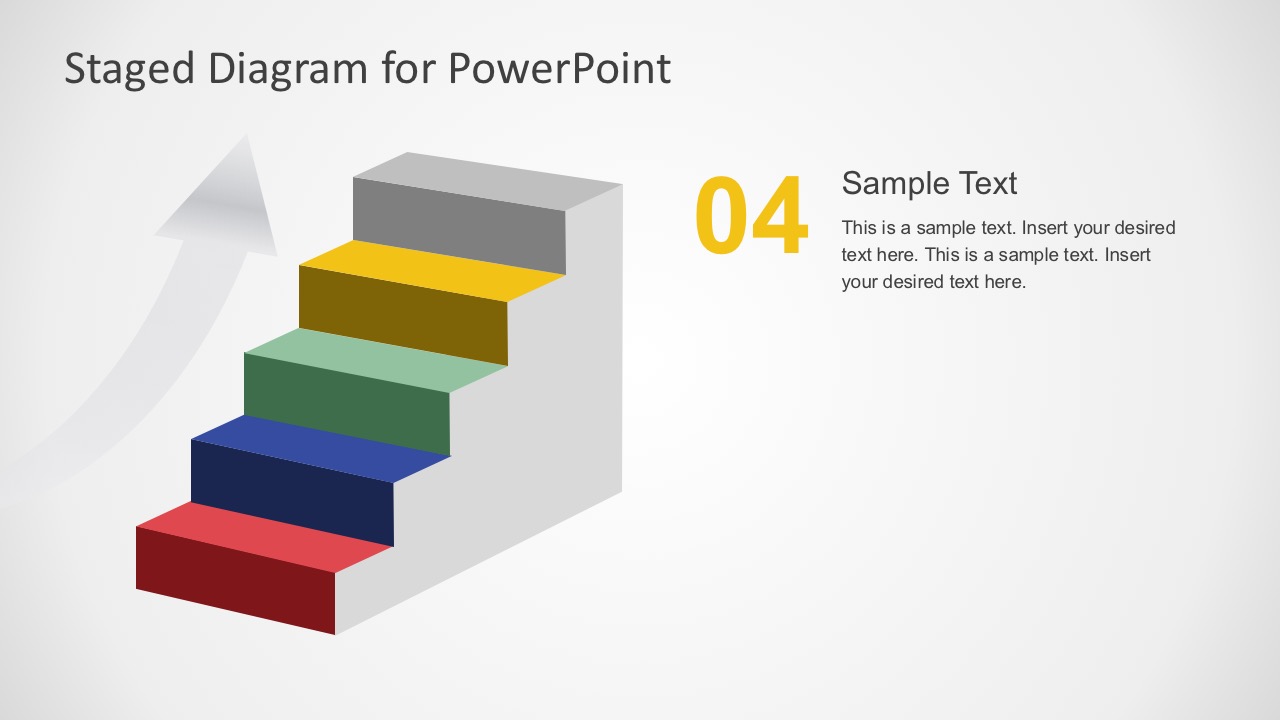 Staged Diagram for PowerPoint

04

Sample Text

This is a sample text. Insert your desired text here. This is a sample text. Insert your desired text here.